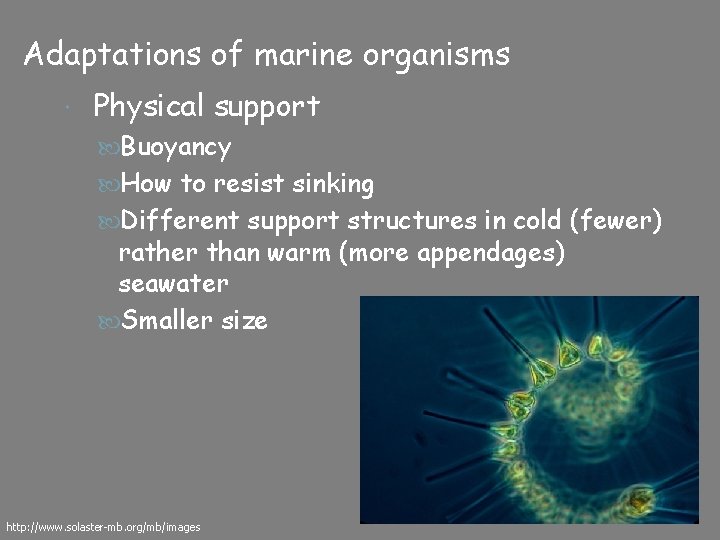 Adaptations of marine organisms

Physical support

Buoyancy

How to resist sinking

Different support structures in cold (fewer) rather than warm (more appendages) seawater

Smaller size

http://www.solaster-mb.org/mb/images